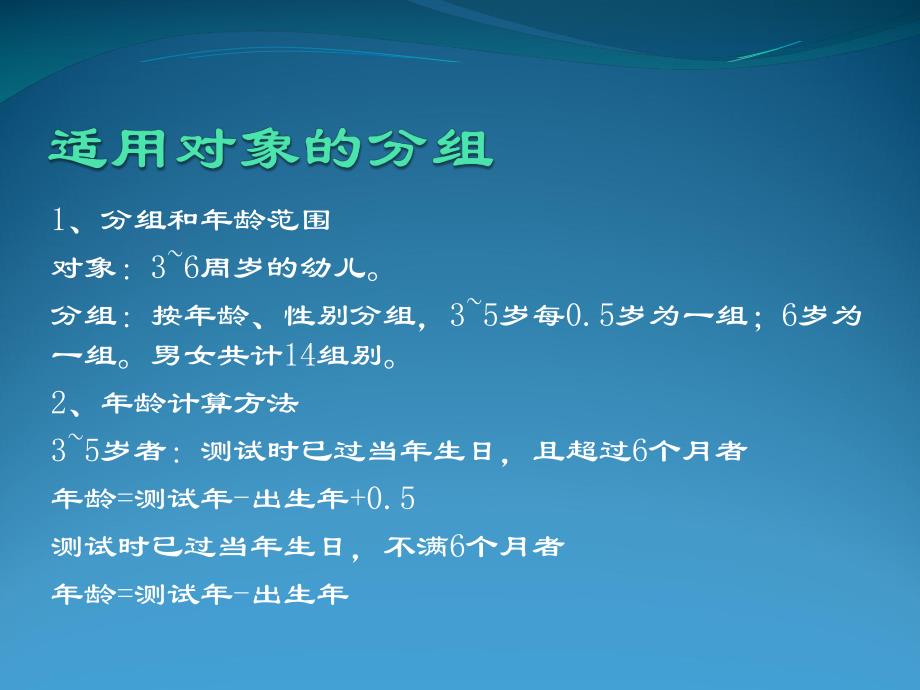 适用对象的分组

1、分组和年龄范围

对象：3~6周岁的幼儿。

分组：按年龄、性别分组，3~5岁每0.5岁为一组；6岁为一组。男女共计14组别。

2、年龄计算方法

3~5岁者：测试时已过当年生日，且超过6个月者

年龄=测试年-出生年+0.5

测试时已过当年生日，不满6个月者

年龄=测试年-出生年